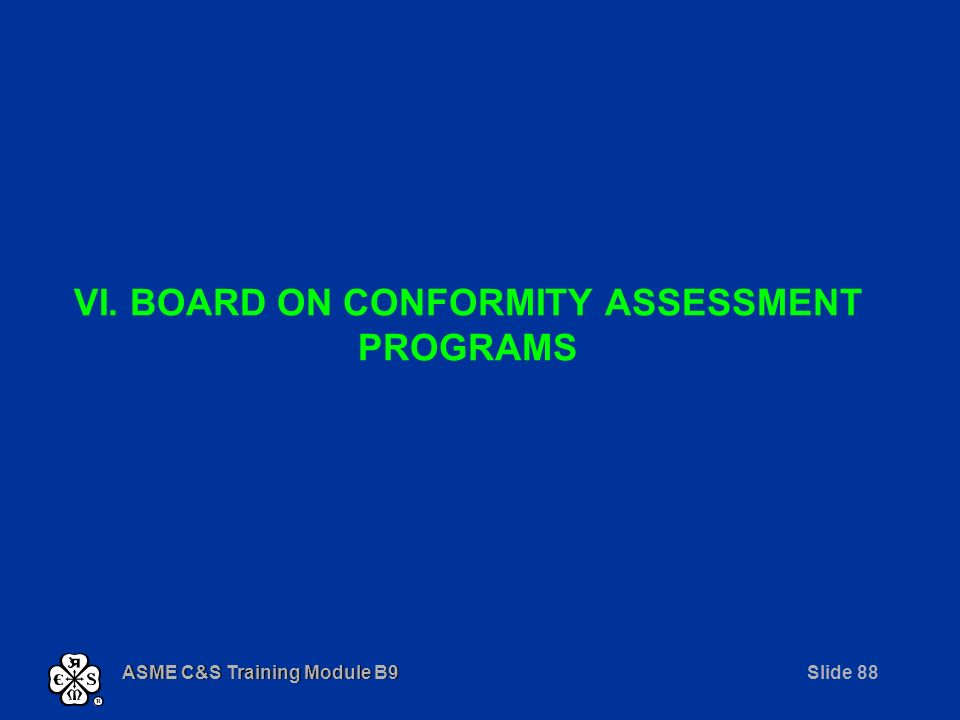 VI. BOARD ON CONFORMITY ASSESSMENT PROGRAMS

ASME C&S Training Module B9

Slide 88